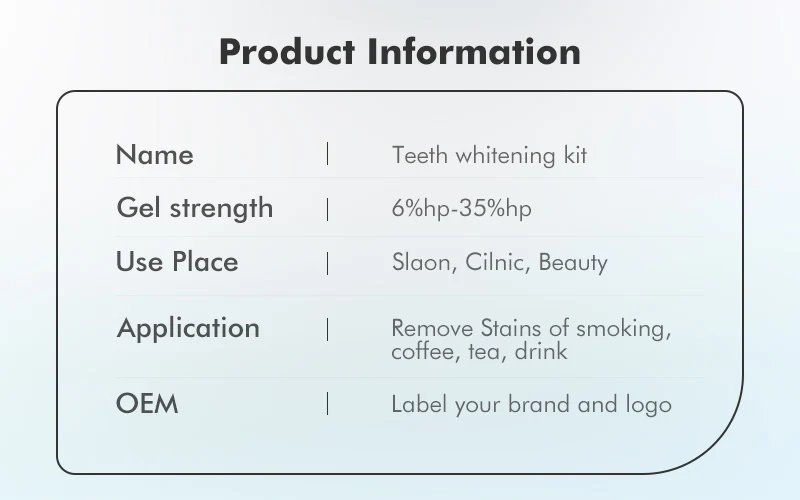 Product Information

| Name | Teeth whitening kit |
|---|---|
| Gel strength | 6%hp-35%hp |
| Use Place | Slaon, Cilnic, Beauty |
| Application | Remove Stains of smoking, coffee, tea, drink |
| OEM | Label your brand and logo |